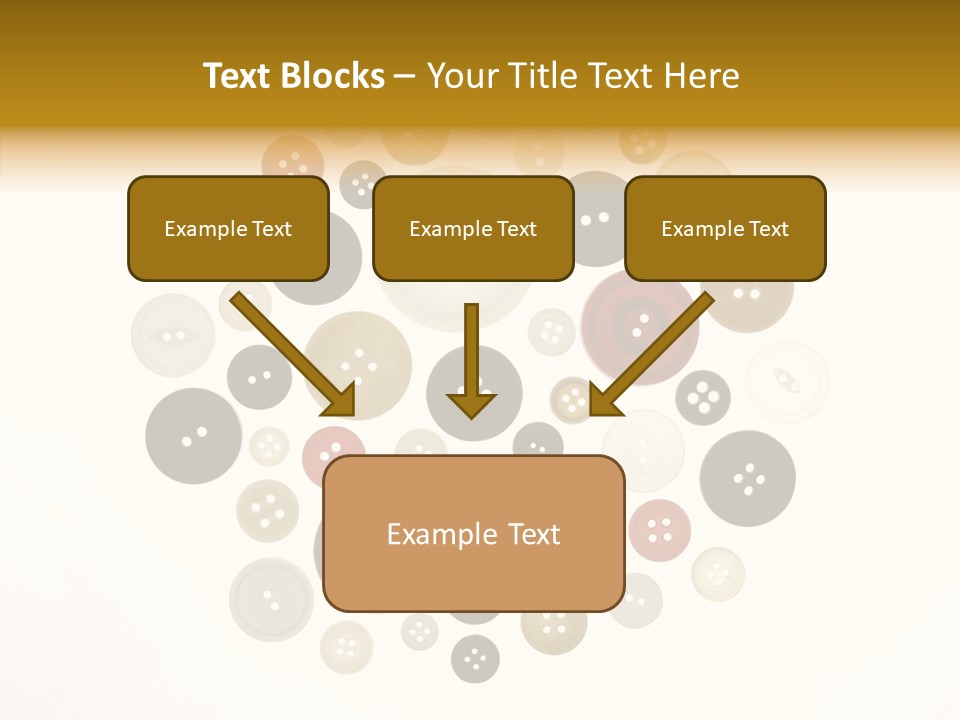 Text Blocks – Your Title Text Here

Example Text

Example Text

Example Text

Example Text